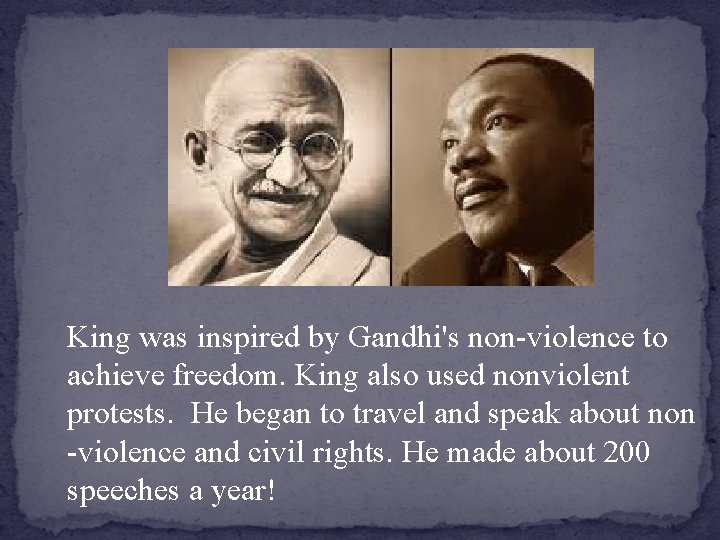 King was inspired by Gandhi's non-violence to achieve freedom. King also used nonviolent protests.  He began to travel and speak about non -violence and civil rights. He made about 200 speeches a year!